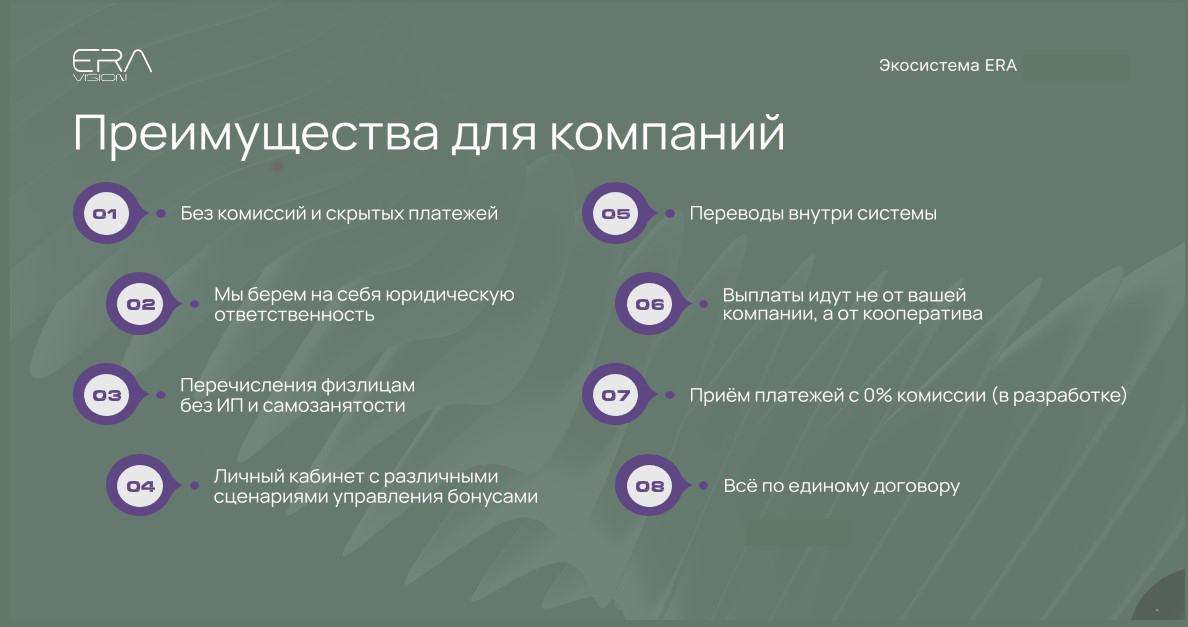 ERA
VISION

Экосистема ERA

Преимущества для компаний

01 Без комиссий и скрытых платежей

02 Мы берем на себя юридическую ответственность

03 Перечисления физлицам без ИП и самозанятости

04 Личный кабинет с различными сценариями управления бонусами

05 Переводы внутри системы

06 Выплаты идут не от вашей компании, а от кооператива

07 Приём платежей с 0% комиссии (в разработке)

08 Всё по единому договору